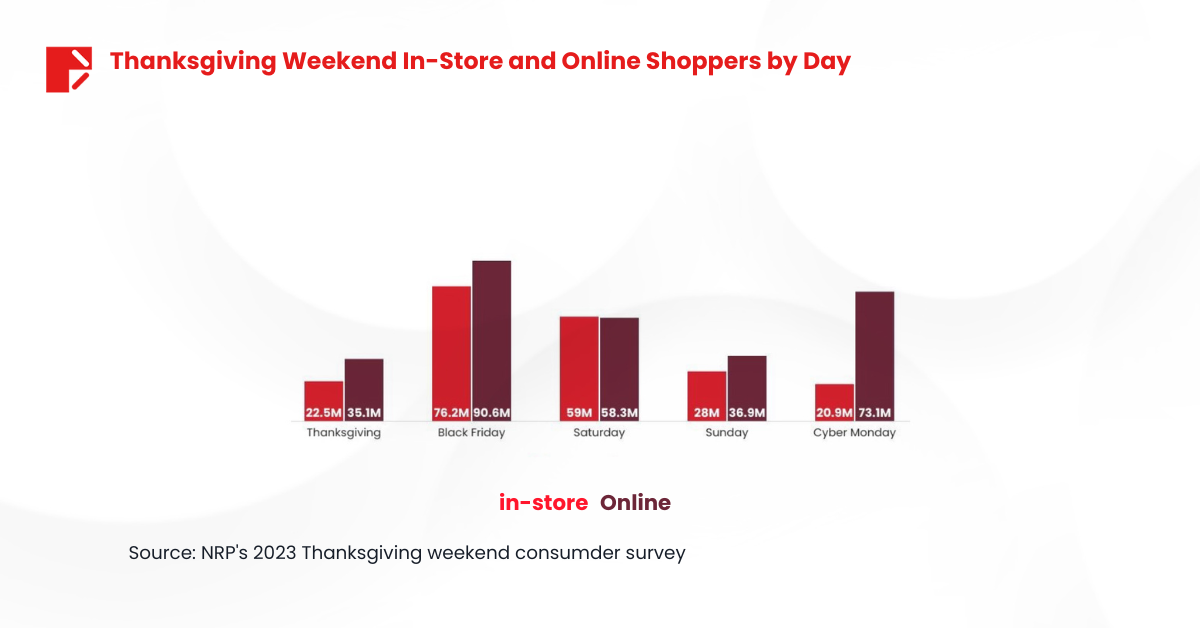 Thanksgiving Weekend In-Store and Online Shoppers by Day

22.5M 35.1M
Thanksgiving

76.2M 90.6M
Black Friday

59M 58.3M
Saturday

28M 36.9M
Sunday

20.9M 73.1M
Cyber Monday

in-store Online

Source: NRP's 2023 Thanksgiving weekend consumder survey